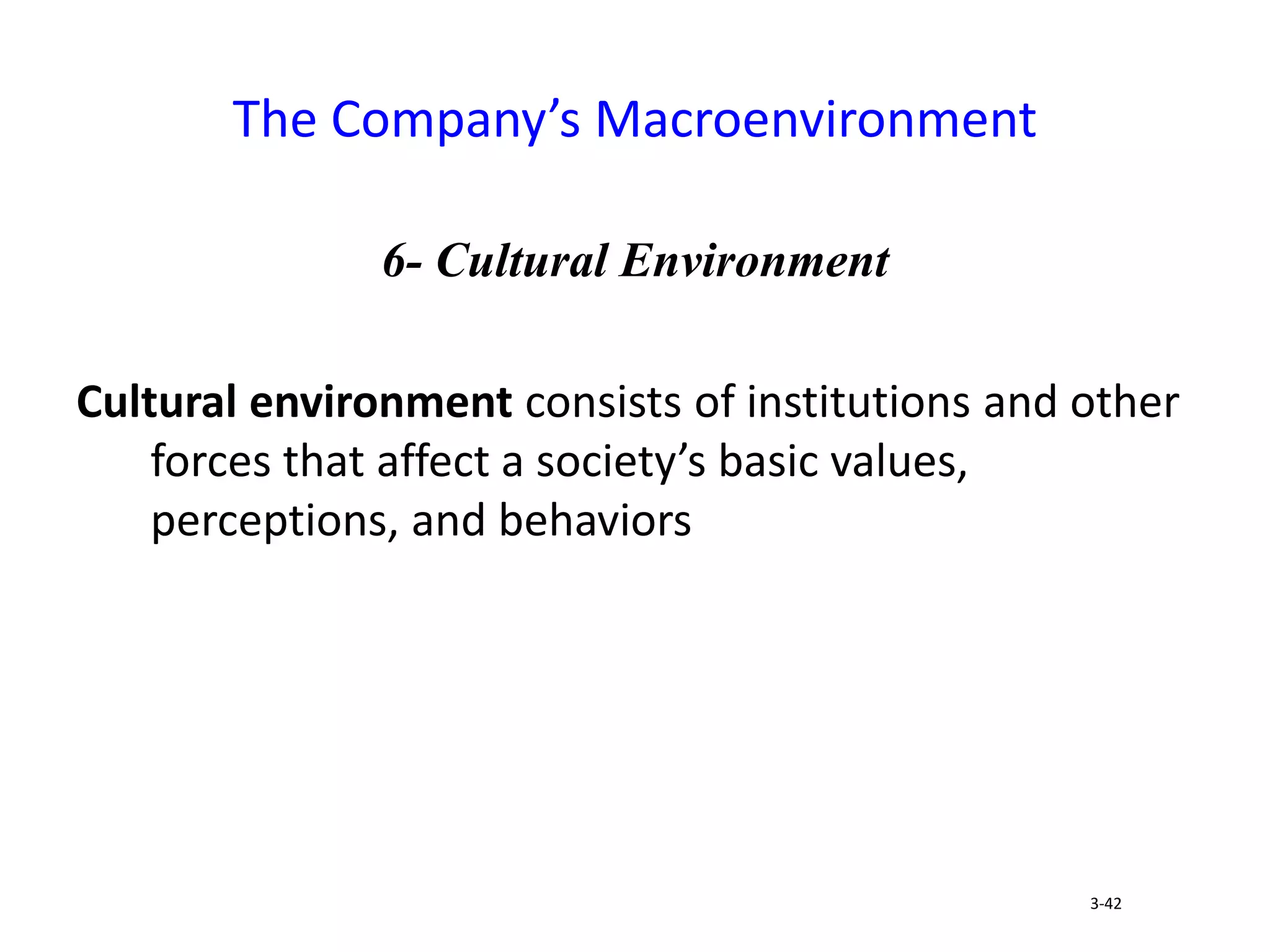 The Company’s Macroenvironment

6- Cultural Environment

Cultural environment consists of institutions and other forces that affect a society’s basic values, perceptions, and behaviors

3-42